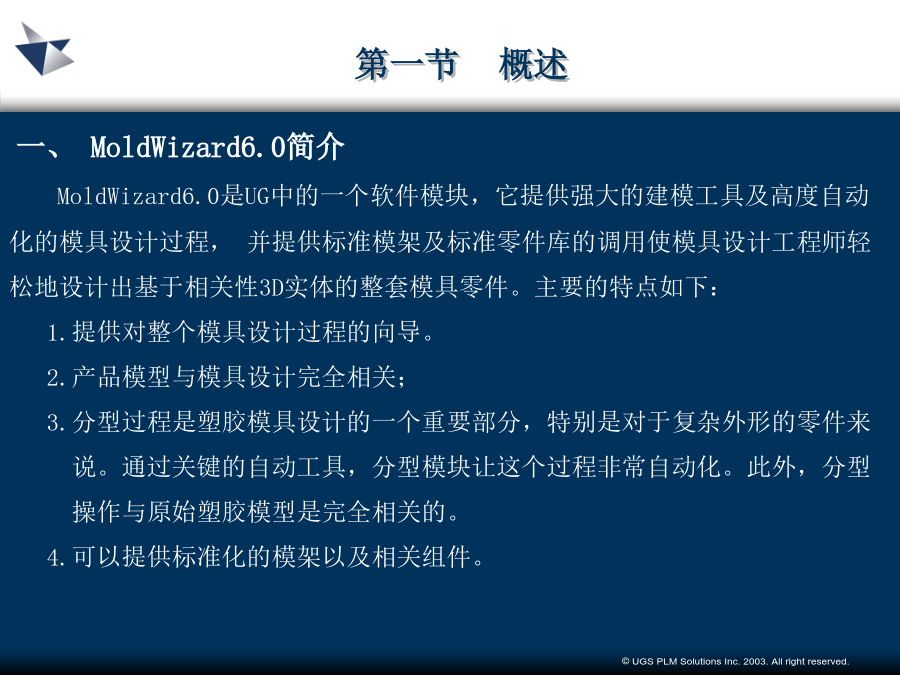 第一节　概述

一、 MoldWizard6.0简介

MoldWizard6.0是UG中的一个软件模块，它提供强大的建模工具及高度自动化的模具设计过程， 并提供标准模架及标准零件库的调用使模具设计工程师轻松地设计出基于相关性3D实体的整套模具零件。主要的特点如下：

1.提供对整个模具设计过程的向导。

2.产品模型与模具设计完全相关；

3.分型过程是塑胶模具设计的一个重要部分，特别是对于复杂外形的零件来说。通过关键的自动工具，分型模块让这个过程非常自动化。此外，分型操作与原始塑胶模型是完全相关的。

4.可以提供标准化的模架以及相关组件。

© UGS PLM Solutions Inc. 2003. All right reserved.